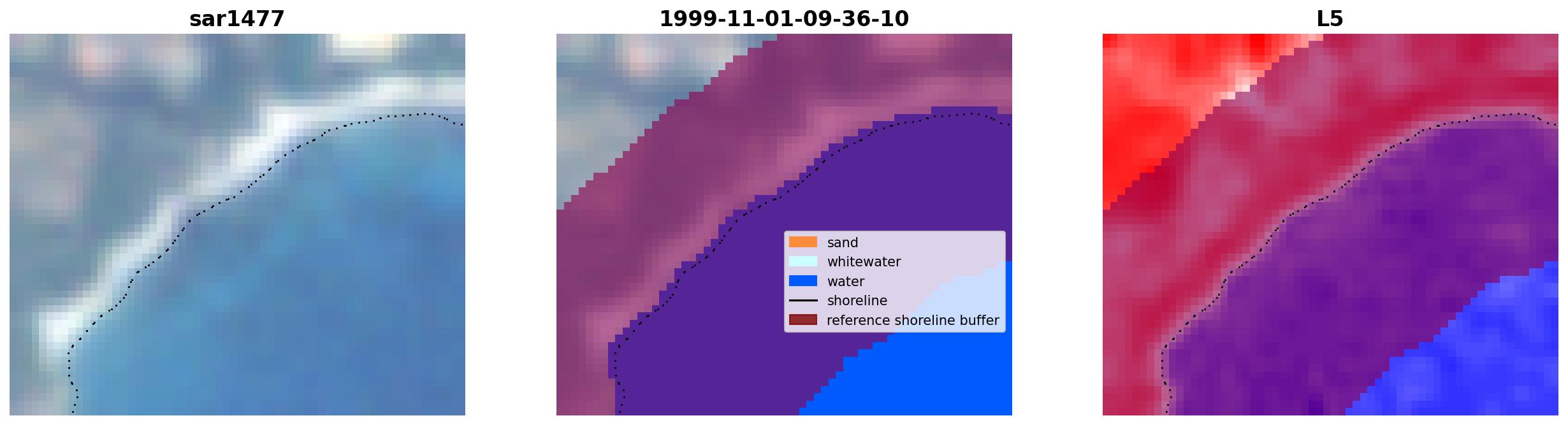 sar1477

1999-11-01-09-36-10

sand
whitewater
water
shoreline
reference shoreline buffer

L5